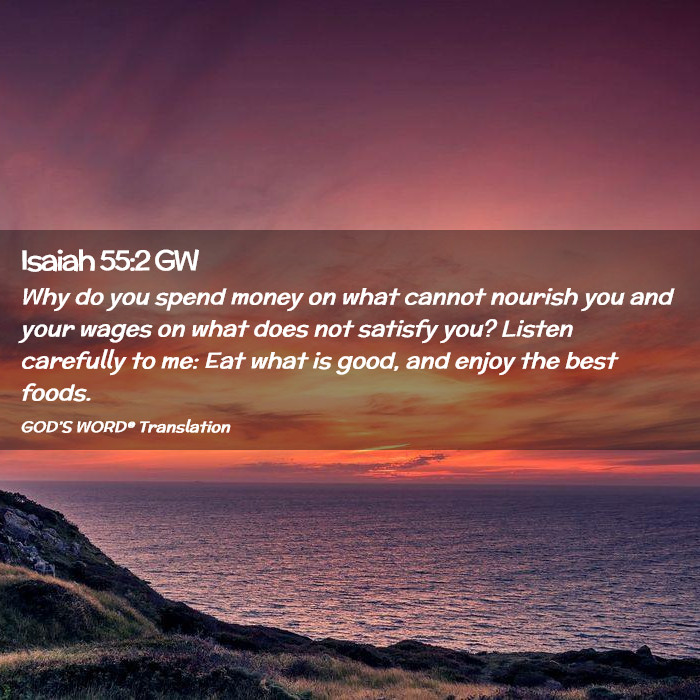 Isaiah 55:2 GW

Why do you spend money on what cannot nourish you and your wages on what does not satisfy you? Listen carefully to me: Eat what is good, and enjoy the best foods.

GOD'S WORD® Translation